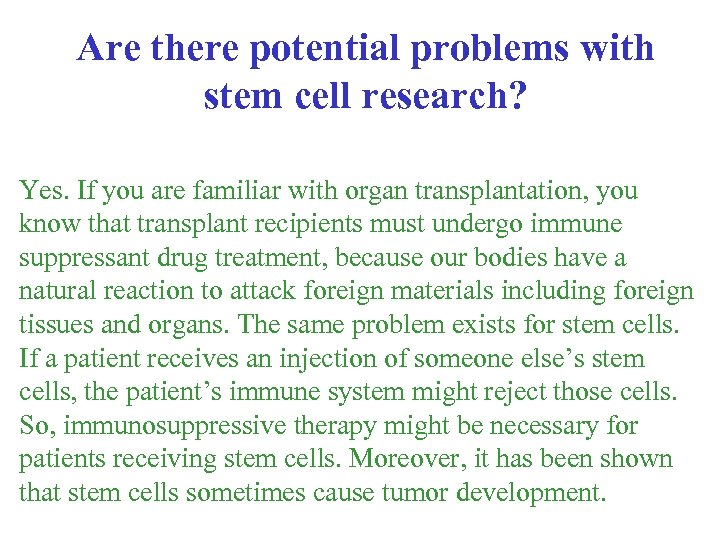 Are there potential problems with stem cell research?

Yes. If you are familiar with organ transplantation, you know that transplant recipients must undergo immune suppressant drug treatment, because our bodies have a natural reaction to attack foreign materials including foreign tissues and organs. The same problem exists for stem cells. If a patient receives an injection of someone else’s stem cells, the patient’s immune system might reject those cells. So, immunosuppressive therapy might be necessary for patients receiving stem cells. Moreover, it has been shown that stem cells sometimes cause tumor development.